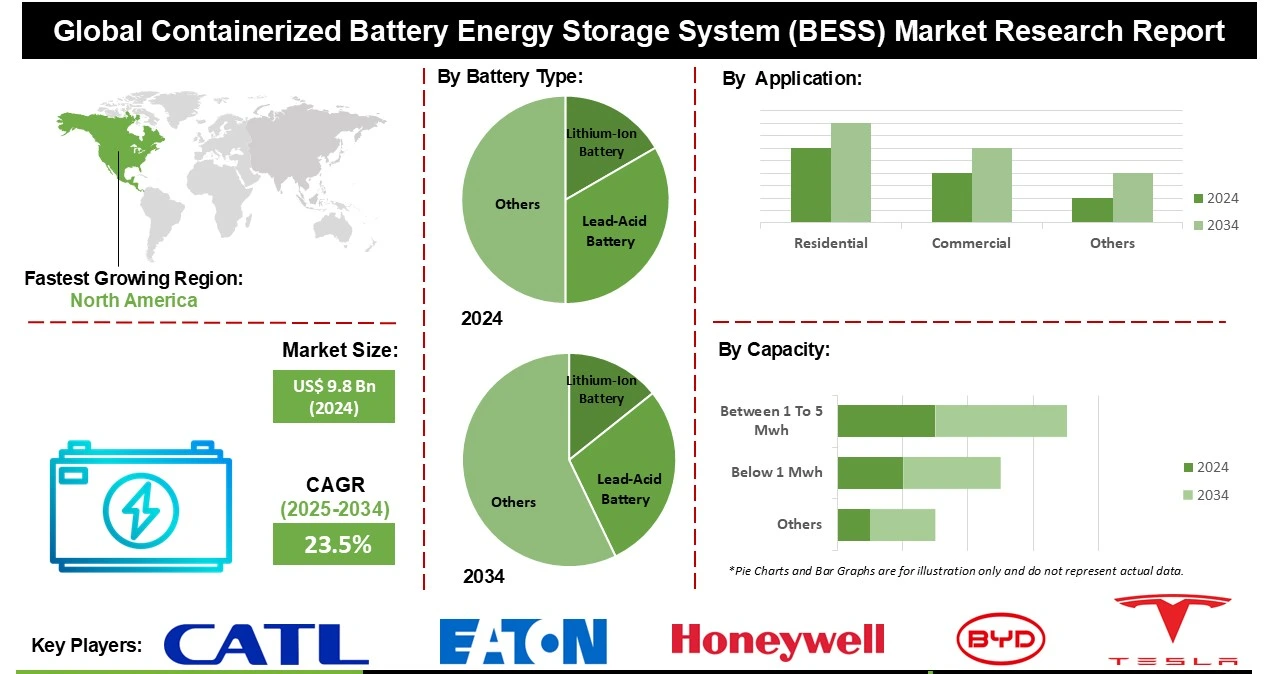 Global Containerized Battery Energy Storage System (BESS) Market Research Report

Fastest Growing Region:
North America

Market Size:
US$ 9.8 Bn (2024)

CAGR
(2025-2034)
23.5%

By Battery Type:

Lithium-Ion Battery
Lead-Acid Battery
Others
2024

Lithium-Ion Battery
Lead-Acid Battery
Others
2034

By Application:

Residential
Commercial
Others
2024
2034

By Capacity:

Between 1 To 5 Mwh
Below 1 Mwh
Others
2024
2034

*Pie Charts and Bar Graphs are for illustration only and do not represent actual data.

Key Players: CATL EATON Honeywell BYD TESLA